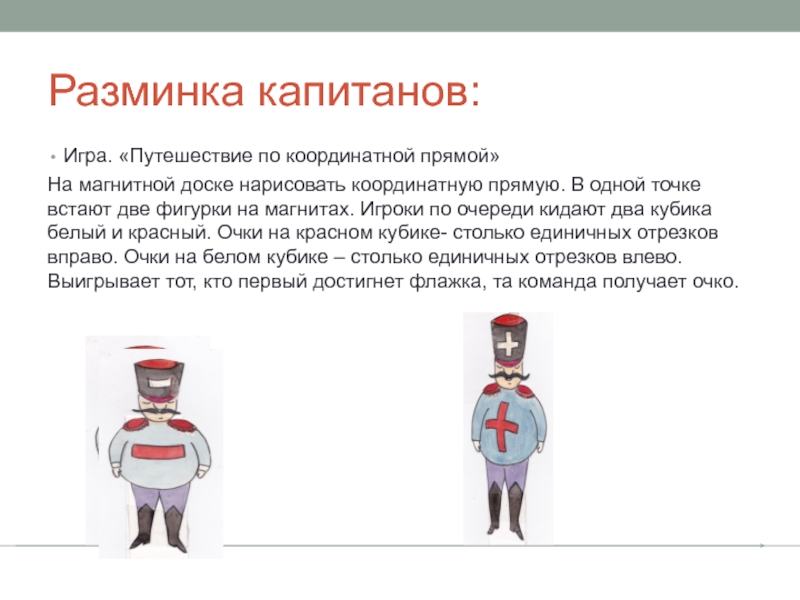 Разминка капитанов:

• Игра. «Путешествие по координатной прямой»

На магнитной доске нарисовать координатную прямую. В одной точке встают две фигурки на магнитах. Игроки по очереди кидают два кубика белый и красный. Очки на красном кубике- столько единичных отрезков вправо. Очки на белом кубике – столько единичных отрезков влево. Выигрывает тот, кто первый достигнет флажка, та команда получает очко.